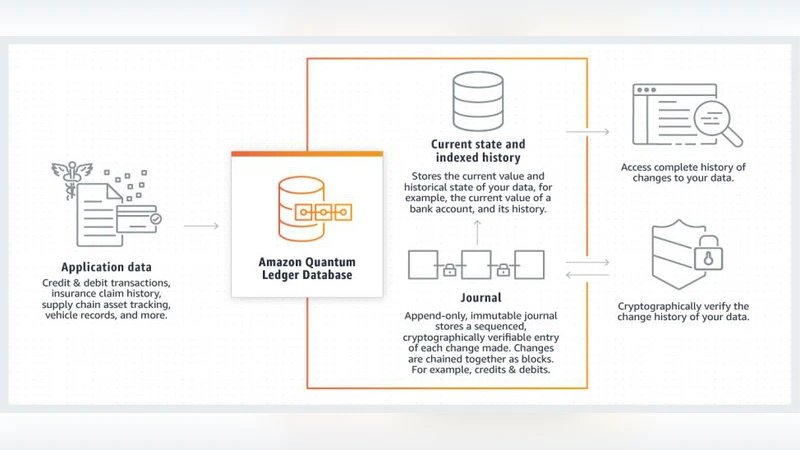 Application data

Credit & debit transactions, insurance claim history, supply chain asset tracking, vehicle records, and more.

Amazon Quantum Ledger Database

Current state and indexed history

Stores the current value and historical state of your data, for example, the current value of a bank account, and its history.

Journal

Append-only, immutable journal stores a sequenced, cryptographically verifiable entry of each change made. Changes are chained together as blocks. For example, credits & debits.

Access complete history of changes to your data.

Cryptographically verify the change history of your data.